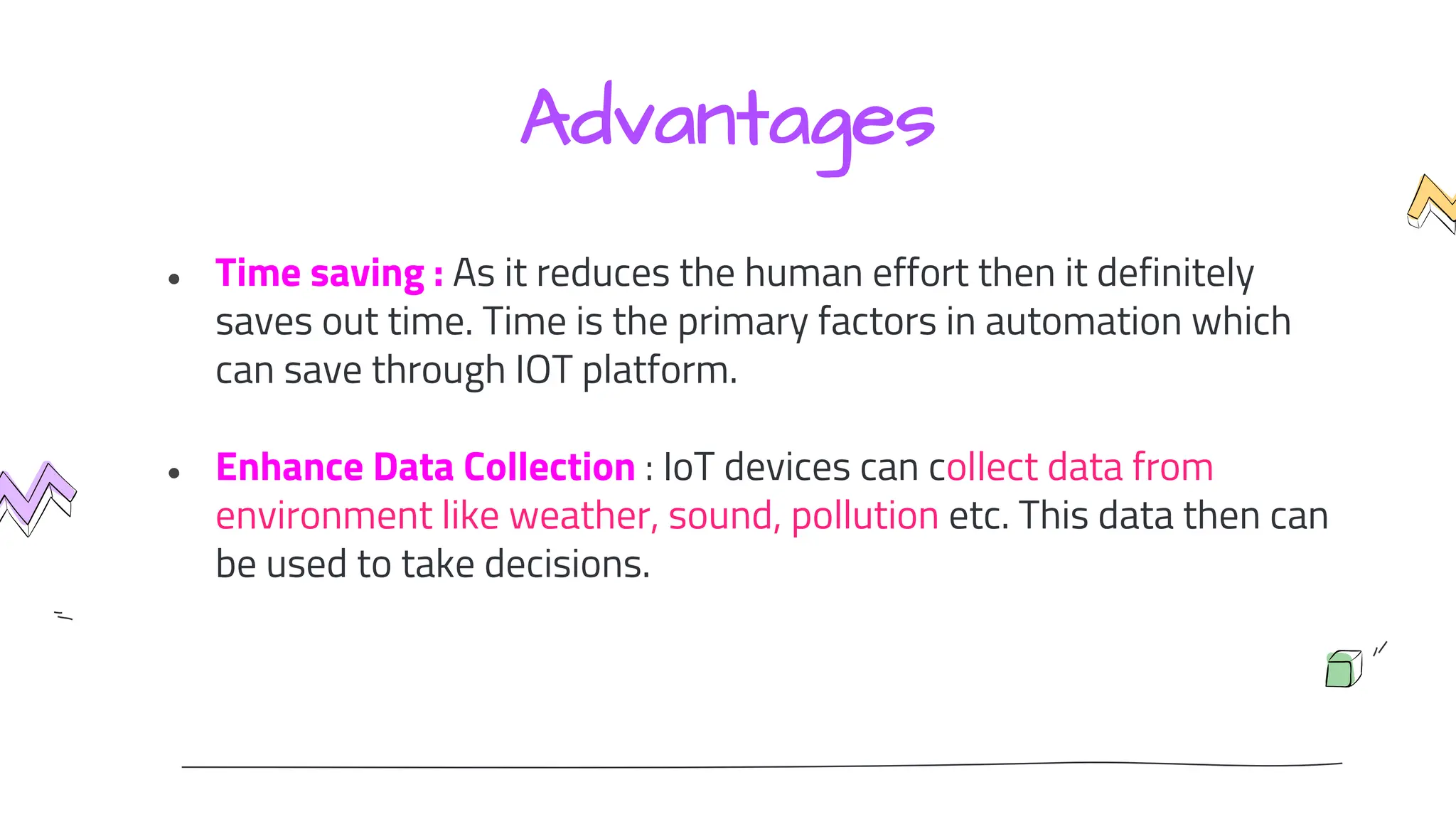 Advantages

• Time saving : As it reduces the human effort then it definitely saves out time. Time is the primary factors in automation which can save through IOT platform.

• Enhance Data Collection : IoT devices can collect data from environment like weather, sound, pollution etc. This data then can be used to take decisions.